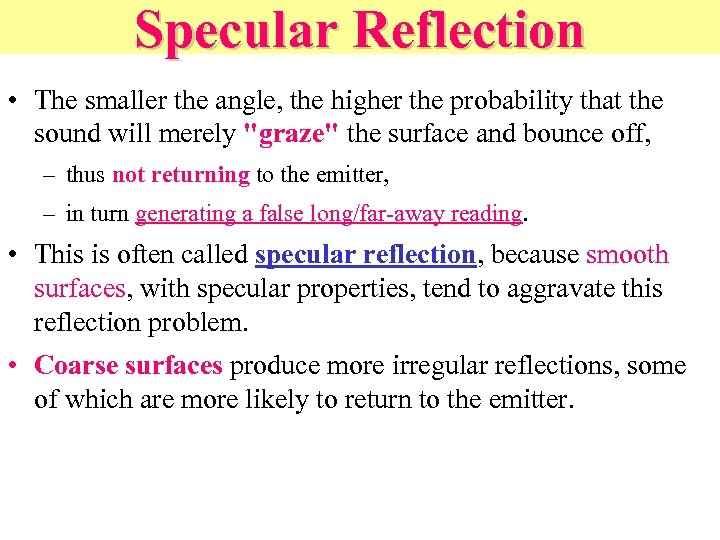 Specular Reflection

• The smaller the angle, the higher the probability that the sound will merely "graze" the surface and bounce off,

– thus not returning to the emitter,

– in turn generating a false long/far-away reading.

• This is often called specular reflection, because smooth surfaces, with specular properties, tend to aggravate this reflection problem.

• Coarse surfaces produce more irregular reflections, some of which are more likely to return to the emitter.